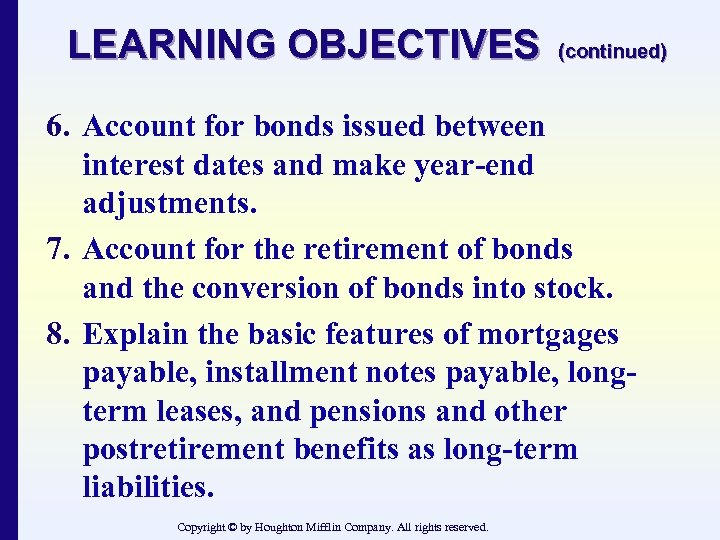 LEARNING OBJECTIVES (continued)

6. Account for bonds issued between interest dates and make year-end adjustments.

7. Account for the retirement of bonds and the conversion of bonds into stock.

8. Explain the basic features of mortgages payable, installment notes payable, long-term leases, and pensions and other postretirement benefits as long-term liabilities.

Copyright © by Houghton Mifflin Company. All rights reserved.